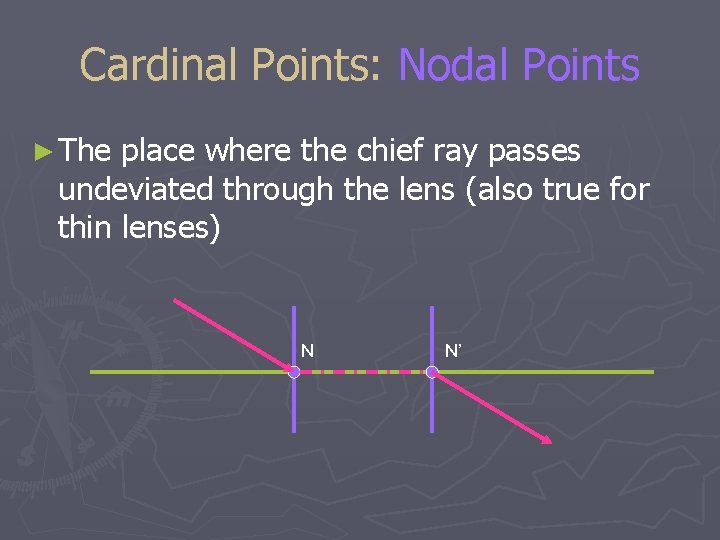 Cardinal Points: Nodal Points

► The place where the chief ray passes undeviated through the lens (also true for thin lenses)

N

N'